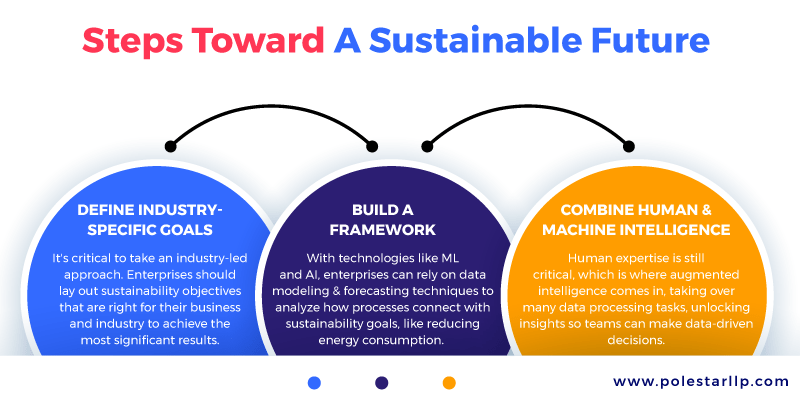 Steps Toward A Sustainable Future

DEFINE INDUSTRY-SPECIFIC GOALS

It's critical to take an industry-led approach. Enterprises should lay out sustainability objectives that are right for their business and industry to achieve the most significant results.

BUILD A FRAMEWORK

With technologies like ML and AI, enterprises can rely on data modeling & forecasting techniques to analyze how processes connect with sustainability goals, like reducing energy consumption.

COMBINE HUMAN & MACHINE INTELLIGENCE

Human expertise is still critical, which is where augmented intelligence comes in, taking over many data processing tasks, unlocking insights so teams can make data-driven decisions.

www.polestarllp.com